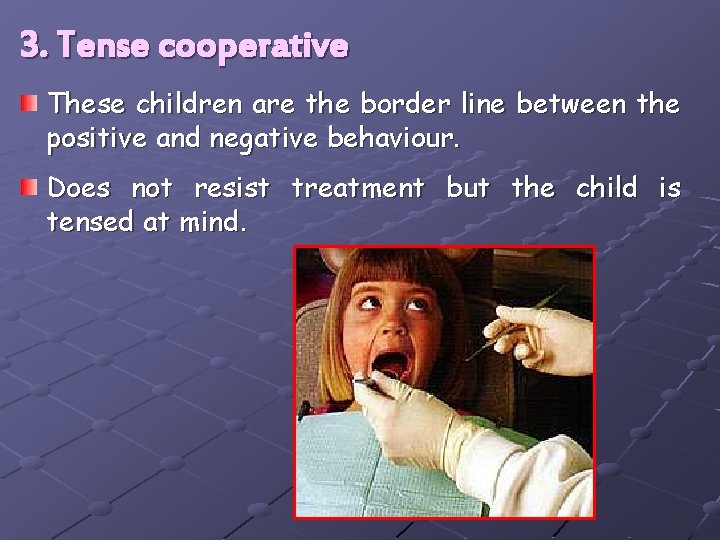 3. Tense cooperative

These children are the border line between the positive and negative behaviour.

Does not resist treatment but the child is tensed at mind.